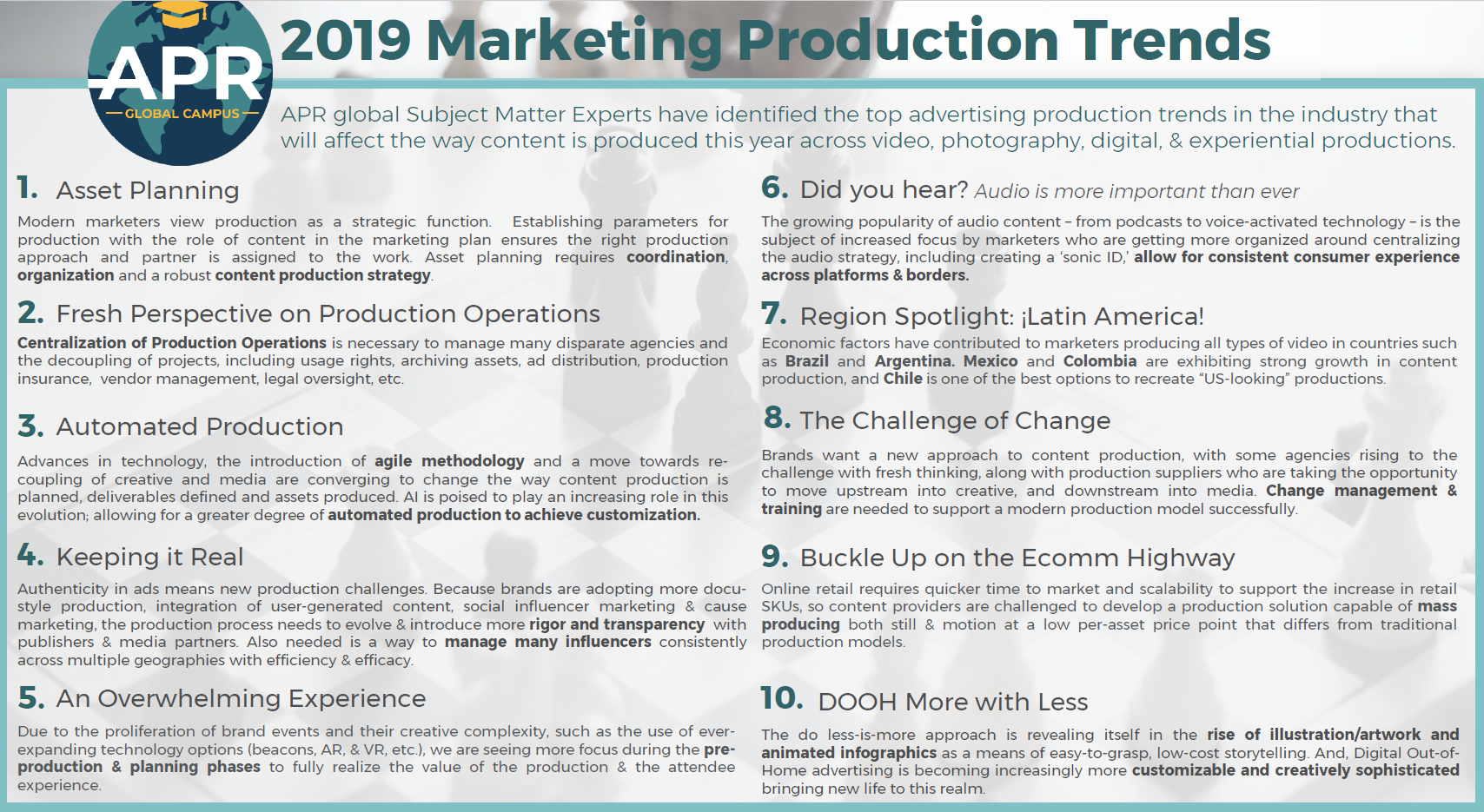 APR
GLOBAL CAMPUS

2019 Marketing Production Trends

APR global Subject Matter Experts have identified the top advertising production trends in the industry that will affect the way content is produced this year across video, photography, digital, & experiential productions.

1. Asset Planning

Modern marketers view production as a strategic function. Establishing parameters for production with the role of content in the marketing plan ensures the right production approach and partner is assigned to the work. Asset planning requires coordination, organization and a robust content production strategy.

2. Fresh Perspective on Production Operations

Centralization of Production Operations is necessary to manage many disparate agencies and the decoupling of projects, including usage rights, archiving assets, ad distribution, production insurance, vendor management, legal oversight, etc.

3. Automated Production

Advances in technology, the introduction of agile methodology and a move towards re-coupling of creative and media are converging to change the way content production is planned, deliverables defined and assets produced. AI is poised to play an increasing role in this evolution; allowing for a greater degree of automated production to achieve customization.

4. Keeping it Real

Authenticity in ads means new production challenges. Because brands are adopting more docu-style production, integration of user-generated content, social influencer marketing & cause marketing, the production process needs to evolve & introduce more rigor and transparency with publishers & media partners. Also needed is a way to manage many influencers consistently across multiple geographies with efficiency & efficacy.

5. An Overwhelming Experience

Due to the proliferation of brand events and their creative complexity, such as the use of ever-expanding technology options (beacons, AR, & VR, etc.), we are seeing more focus during the pre-production & planning phases to fully realize the value of the production & the attendee experience.

6. Did you hear? Audio is more important than ever

The growing popularity of audio content – from podcasts to voice-activated technology – is the subject of increased focus by marketers who are getting more organized around centralizing the audio strategy, including creating a 'sonic ID,' allow for consistent consumer experience across platforms & borders.

7. Region Spotlight: ¡Latin America!

Economic factors have contributed to marketers producing all types of video in countries such as Brazil and Argentina. Mexico and Colombia are exhibiting strong growth in content production, and Chile is one of the best options to recreate "US-looking" productions.

8. The Challenge of Change

Brands want a new approach to content production, with some agencies rising to the challenge with fresh thinking, along with production suppliers who are taking the opportunity to move upstream into creative, and downstream into media. Change management & training are needed to support a modern production model successfully.

9. Buckle Up on the Ecomm Highway

Online retail requires quicker time to market and scalability to support the increase in retail SKUs, so content providers are challenged to develop a production solution capable of mass producing both still & motion at a low per-asset price point that differs from traditional production models.

10. DOOH More with Less

The do less-is-more approach is revealing itself in the rise of illustration/artwork and animated infographics as a means of easy-to-grasp, low-cost storytelling. And, Digital Out-of-Home advertising is becoming increasingly more customizable and creatively sophisticated bringing new life to this realm.